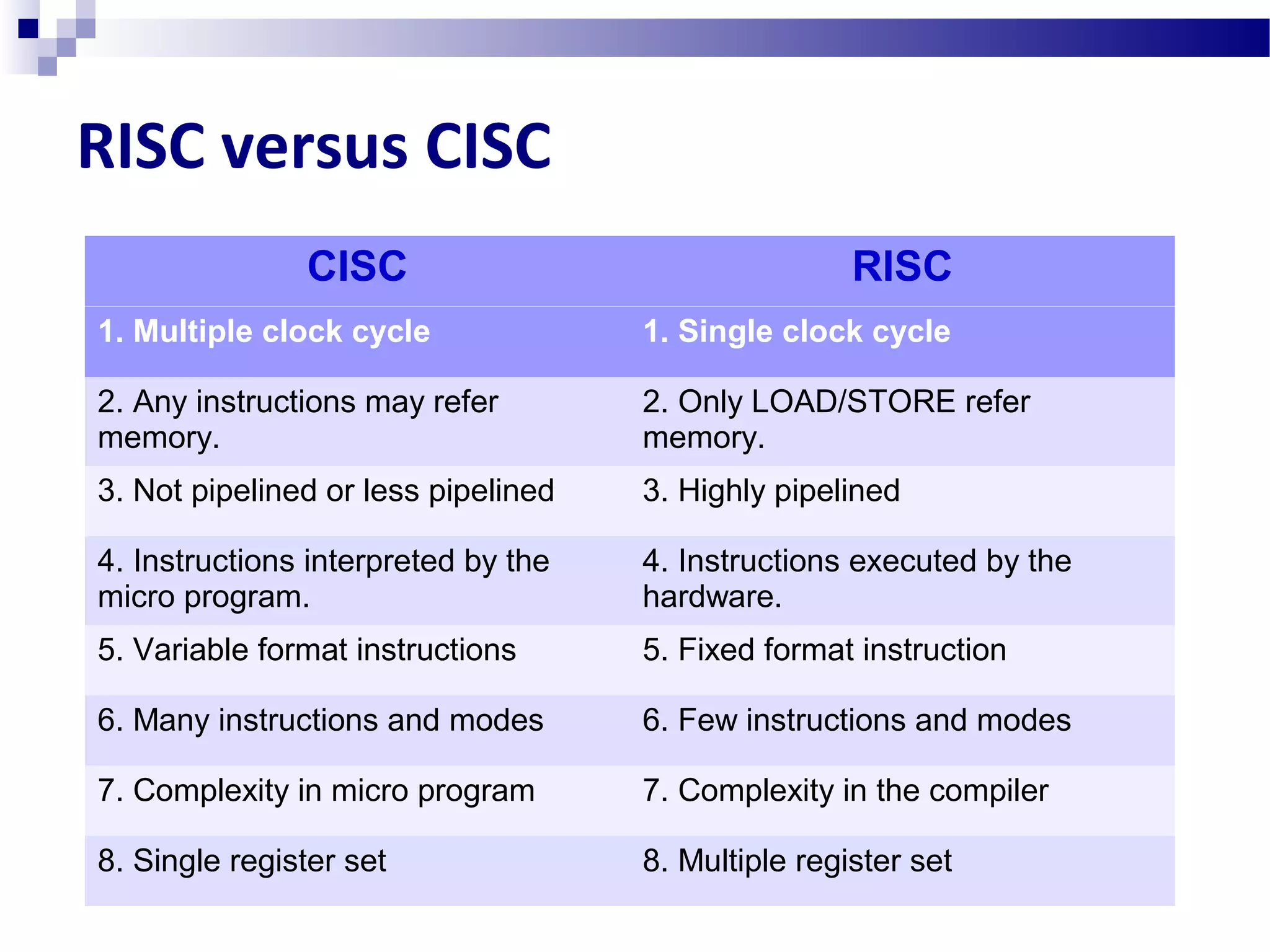 RISC versus CISC

| CISC | RISC |
|---|---|
| 1. Multiple clock cycle | 1. Single clock cycle |
| 2. Any instructions may refer memory. | 2. Only LOAD/STORE refer memory. |
| 3. Not pipelined or less pipelined | 3. Highly pipelined |
| 4. Instructions interpreted by the micro program. | 4. Instructions executed by the hardware. |
| 5. Variable format instructions | 5. Fixed format instruction |
| 6. Many instructions and modes | 6. Few instructions and modes |
| 7. Complexity in micro program | 7. Complexity in the compiler |
| 8. Single register set | 8. Multiple register set |